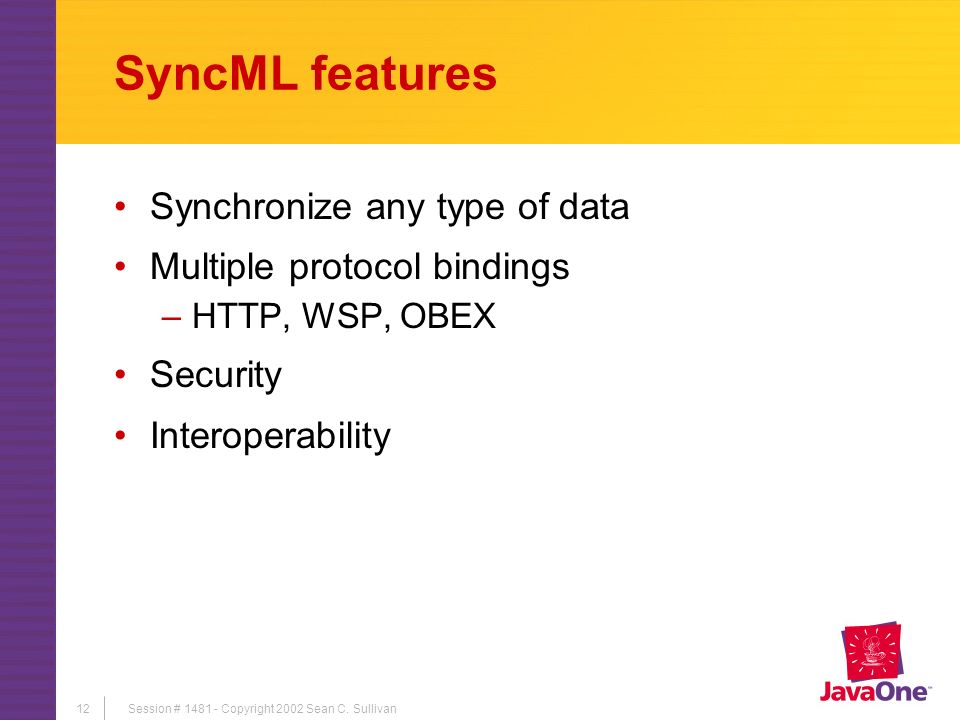 SyncML features

• Synchronize any type of data
• Multiple protocol bindings
– HTTP, WSP, OBEX
• Security
• Interoperability

12 Session # 1481 - Copyright 2002 Sean C. Sullivan

JavaOne™